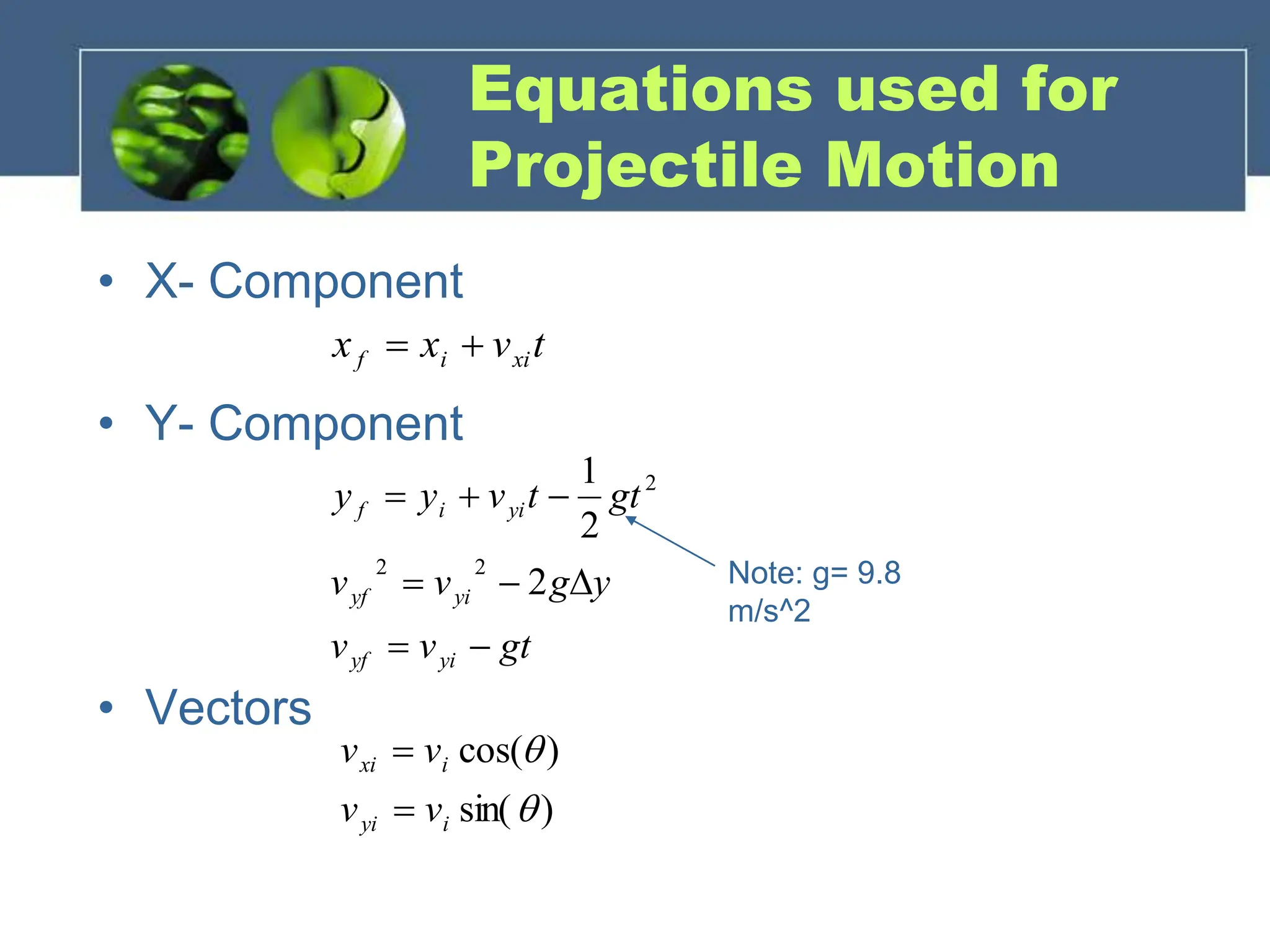 Equations used for Projectile Motion

• X- Component

$x_f = x_i + v_{xi}t$

• Y- Component

$y_f = y_i + v_{yi}t - \frac{1}{2}gt^2$

$v_{yf}^2 = v_{yi}^2 - 2g\Delta y$

$v_{yf} = v_{yi} - gt$

Note: g= 9.8 m/s^2

• Vectors

$v_{xi} = v_i \cos(\theta)$

$v_{yi} = v_i \sin(\theta)$